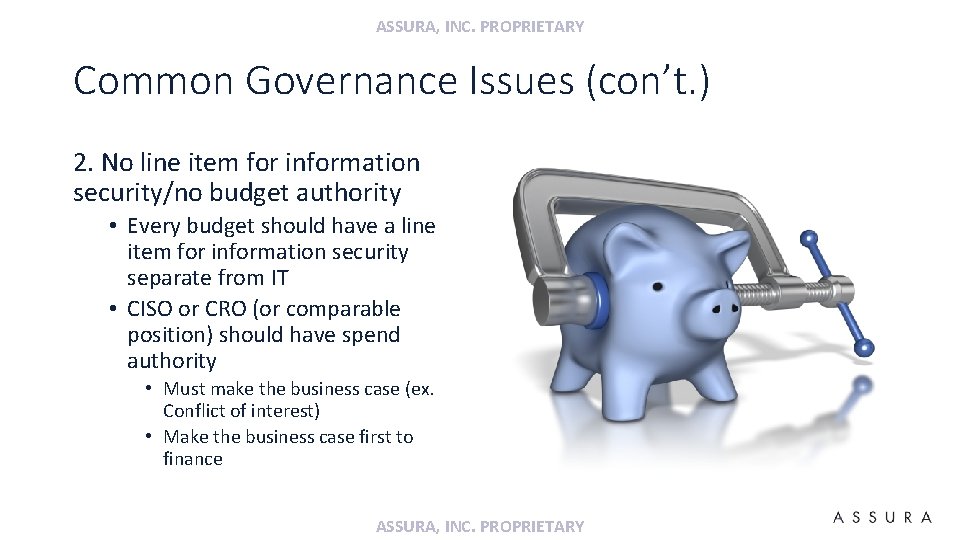 ASSURA, INC. PROPRIETARY

Common Governance Issues (con't.)

2. No line item for information security/no budget authority

• Every budget should have a line item for information security separate from IT
• CISO or CRO (or comparable position) should have spend authority
  • Must make the business case (ex. Conflict of interest)
  • Make the business case first to finance

ASSURA, INC. PROPRIETARY

ASSURA